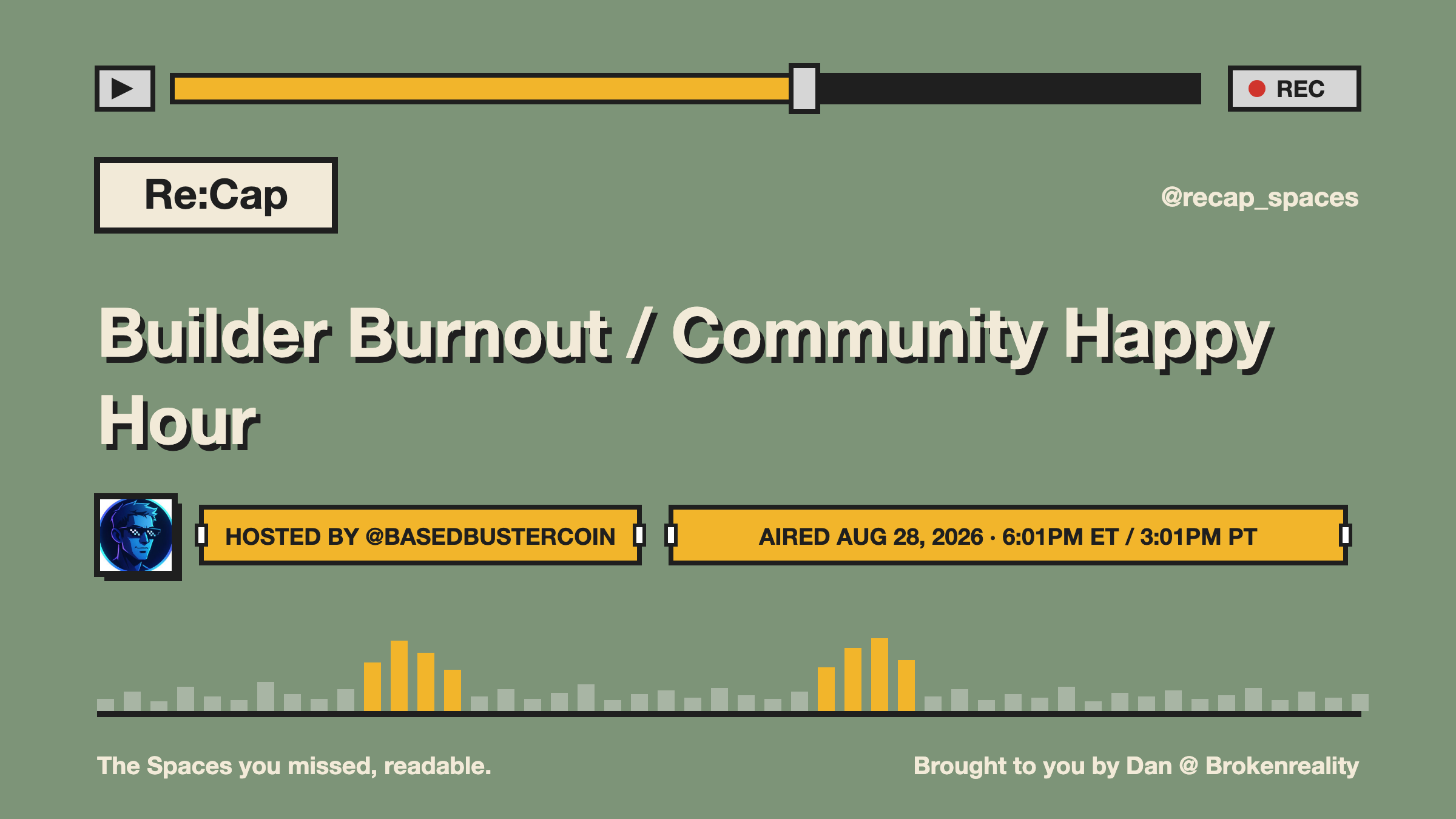 REC

Re:Cap

@recap_spaces

Builder Burnout / Community Happy Hour

HOSTED BY @BASEDBUSTERCOIN

AIRED AUG 28, 2026 · 6:01PM ET / 3:01PM PT

The Spaces you missed, readable.

Brought to you by Dan @ Brokenreality